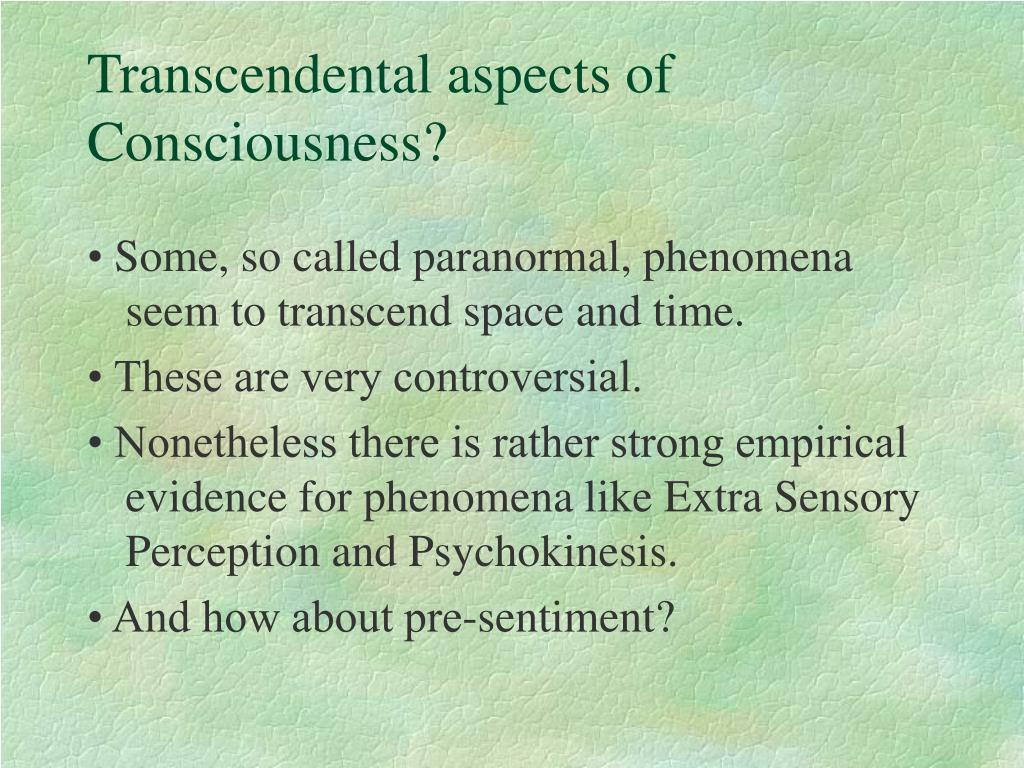 Transcendental aspects of Consciousness?

• Some, so called paranormal, phenomena seem to transcend space and time.

• These are very controversial.

• Nonetheless there is rather strong empirical evidence for phenomena like Extra Sensory Perception and Psychokinesis.

• And how about pre-sentiment?